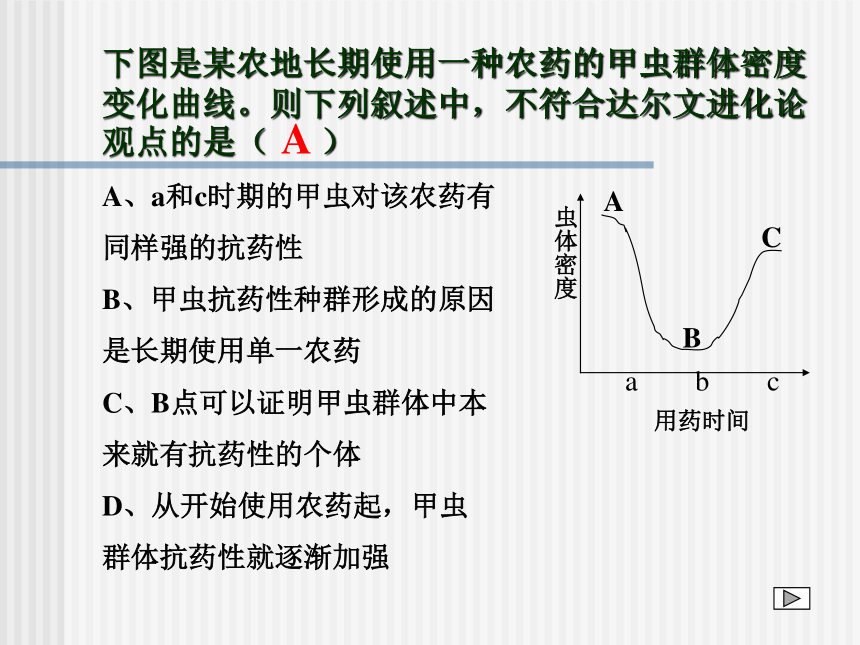 下图是某农地长期使用一种农药的甲虫群体密度变化曲线。则下列叙述中，不符合达尔文进化论观点的是（ A ）

A、a和c时期的甲虫对该农药有同样强的抗药性

B、甲虫抗药性种群形成的原因是长期使用单一农药

C、B点可以证明甲虫群体中本来就有抗药性的个体

D、从开始使用农药起，甲虫群体抗药性就逐渐加强

虫体密度
A
C
B
a
b
c
用药时间